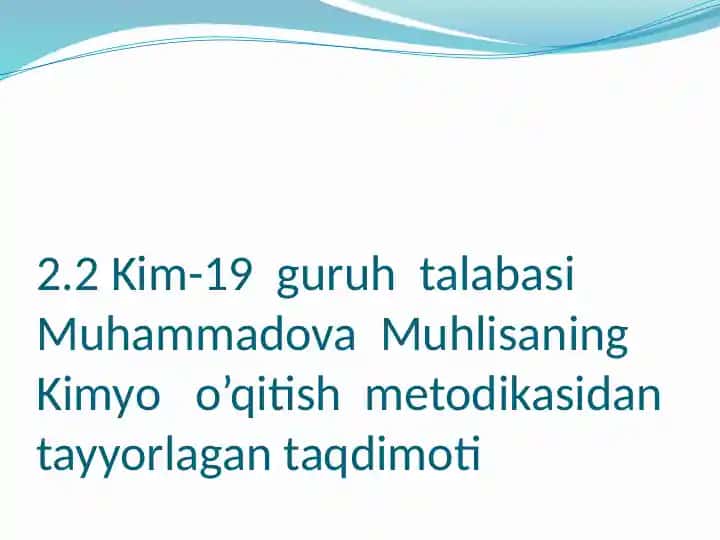 2.2 Kim-19 guruh talabasi Muhammadova Muhlisaning Kimyo o’qitish metodikasidan tayyorlagan taqdimoti